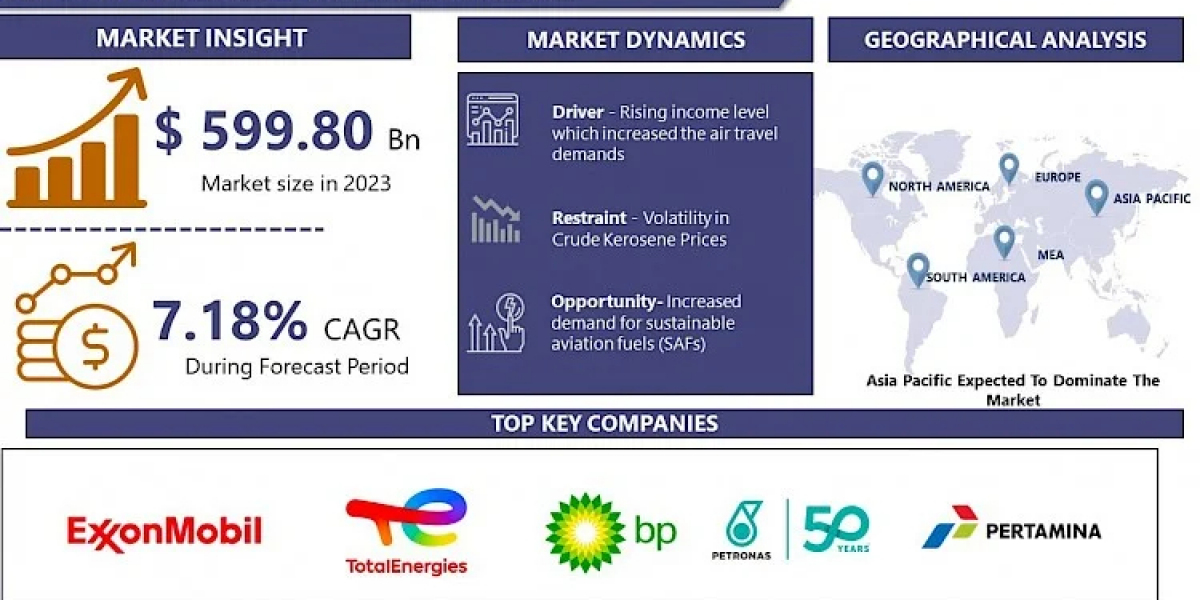 MARKET INSIGHT

$ 599.80 Bn

Market size in 2023

7.18% CAGR

During Forecast Period

MARKET DYNAMICS

Driver - Rising income level which increased the air travel demands

Restraint - Volatility in Crude Kerosene Prices

Opportunity- Increased demand for sustainable aviation fuels (SAFs)

GEOGRAPHICAL ANALYSIS

NORTH AMERICA

EUROPE

ASIA PACIFIC

MEA

SOUTH AMERICA

Asia Pacific Expected To Dominate The Market

TOP KEY COMPANIES

ExxonMobil

TotalEnergies

bp

PETRONAS

50 YEARS

PERTAMINA